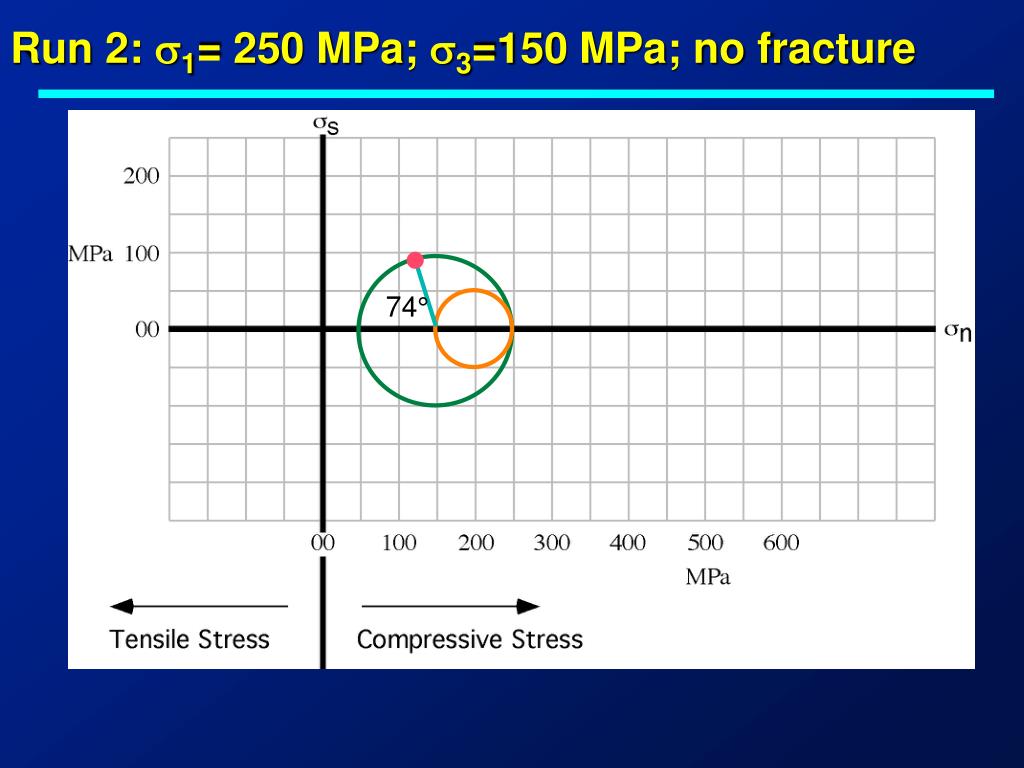 Run 2: $\sigma_1$= 250 MPa; $\sigma_3$=150 MPa; no fracture

$\sigma_s$

200

MPa 100

00

74°

$\sigma_n$

00 100 200 300 400 500 600

MPa

Tensile Stress

Compressive Stress